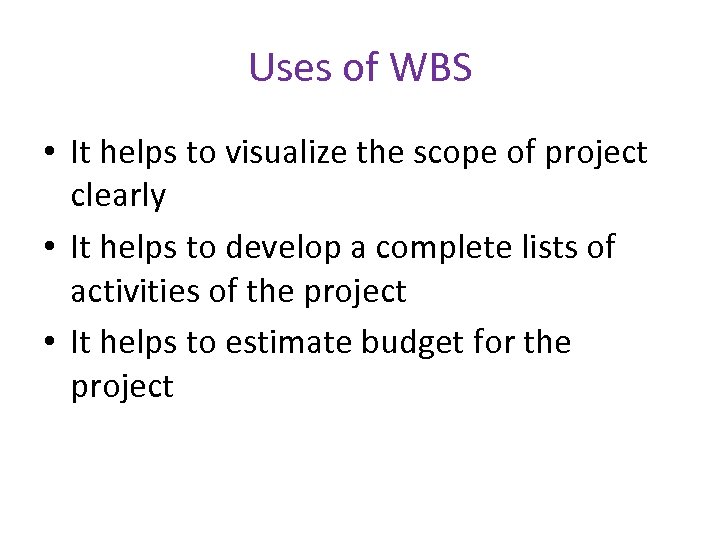 Uses of WBS

• It helps to visualize the scope of project clearly
• It helps to develop a complete lists of activities of the project
• It helps to estimate budget for the project